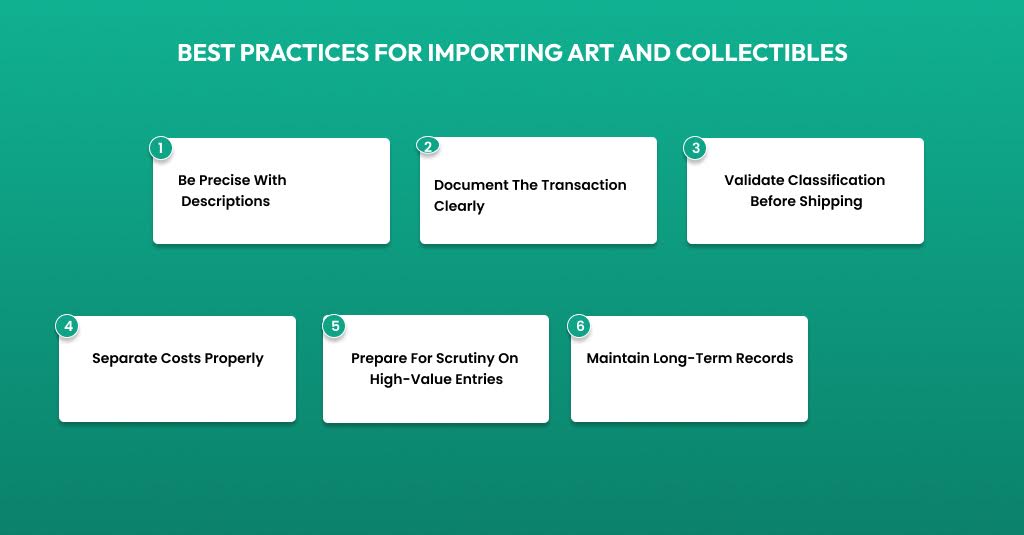 BEST PRACTICES FOR IMPORTING ART AND COLLECTIBLES

1
Be Precise With Descriptions

2
Document The Transaction Clearly

3
Validate Classification Before Shipping

4
Separate Costs Properly

5
Prepare For Scrutiny On High-Value Entries

6
Maintain Long-Term Records